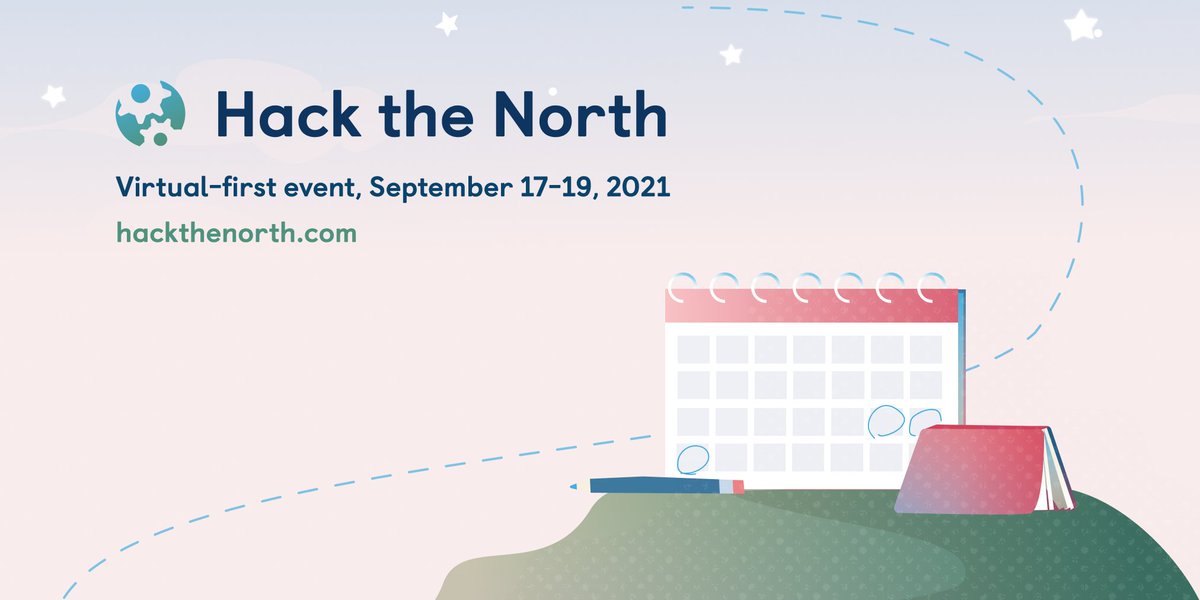 Hack the North

Virtual-first event, September 17-19, 2021

hackthenorth.com